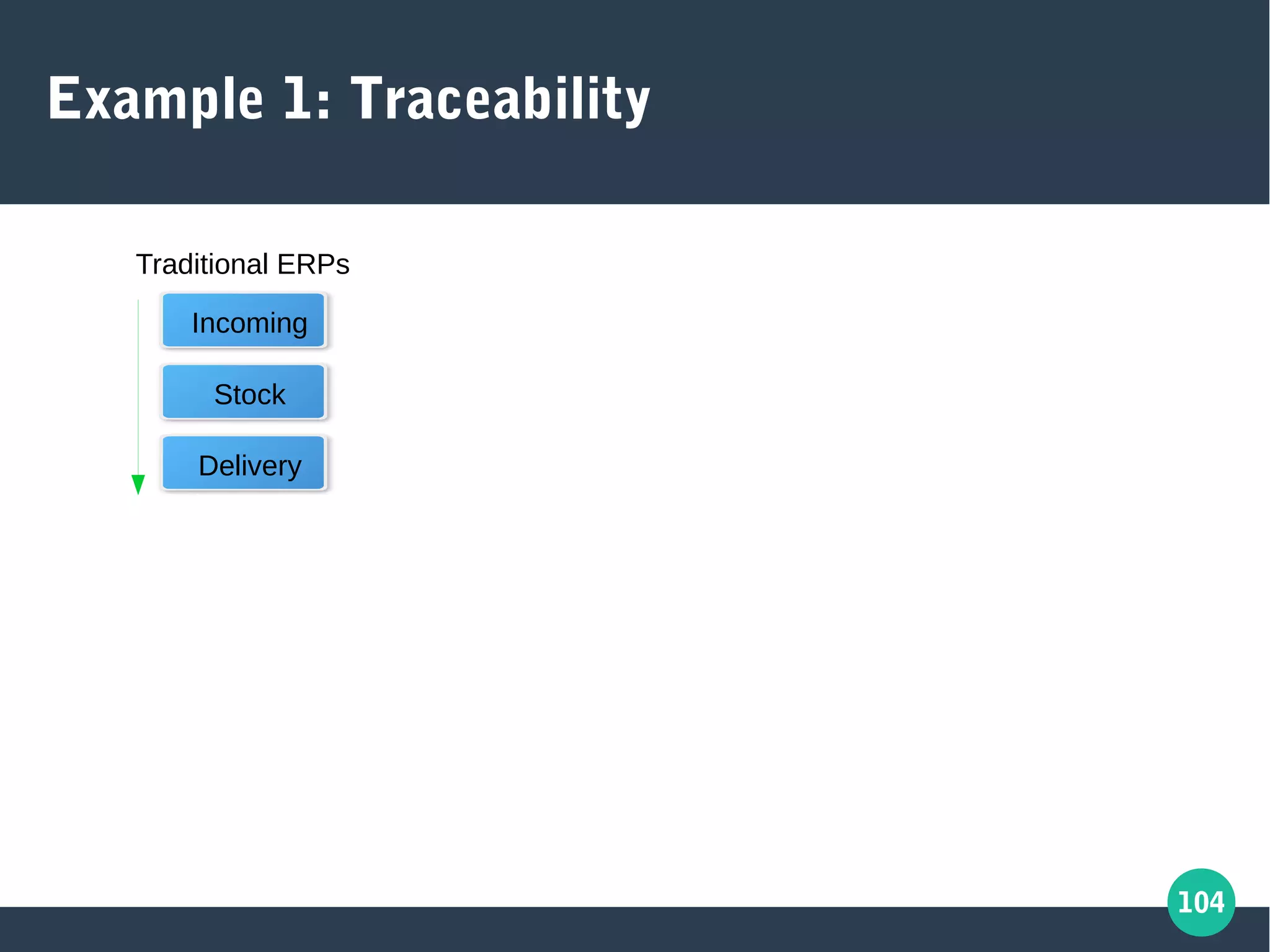 Example 1: Traceability

Traditional ERPs

Incoming

Stock

Delivery

104